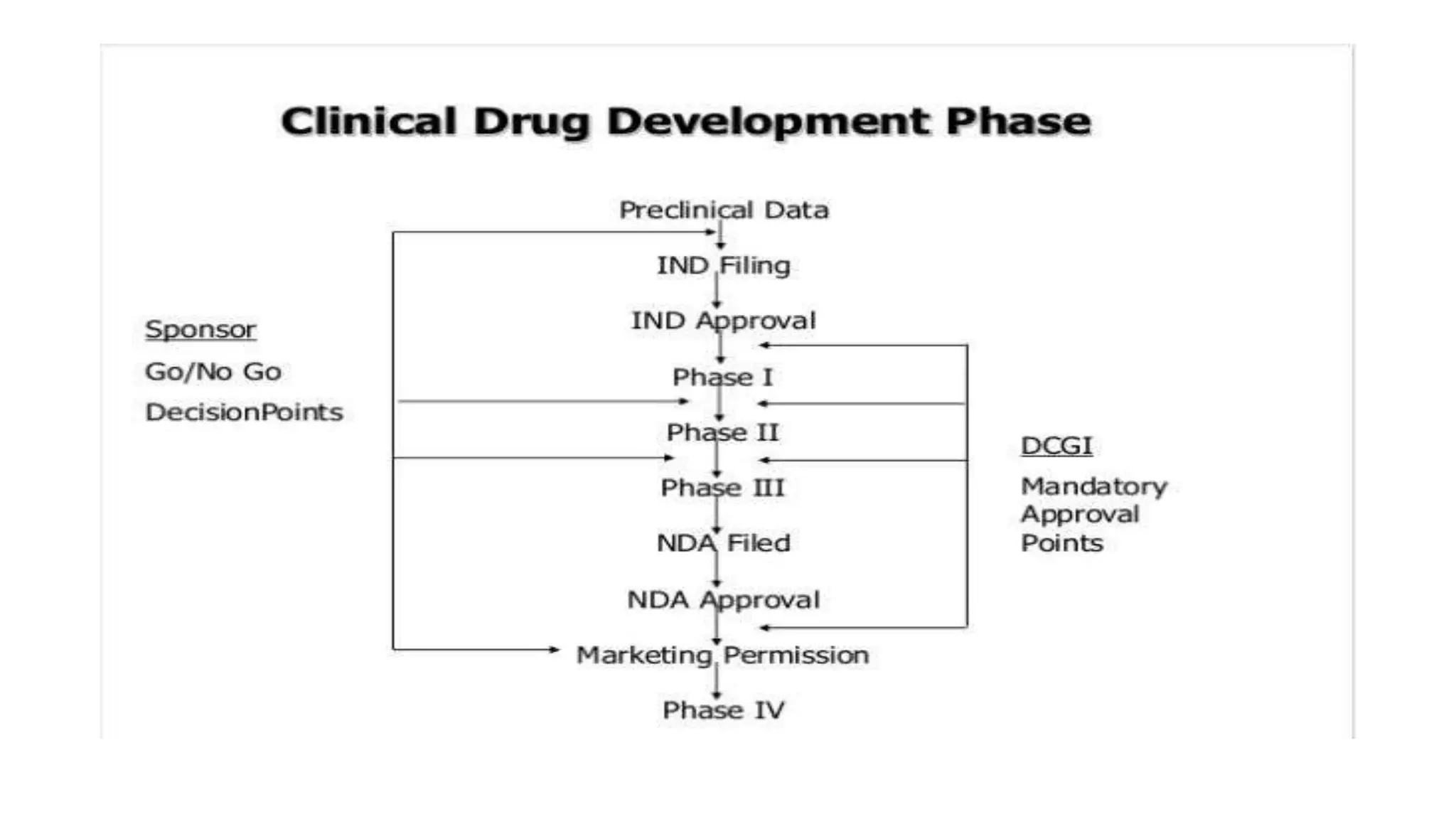 Clinical Drug Development Phase

Sponsor

Go/No Go

DecisionPoints

Preclinical Data

IND Filing

IND Approval

Phase I

Phase II

Phase III

NDA Filed

NDA Approval

Marketing Permission

Phase IV

DCGI

Mandatory Approval Points